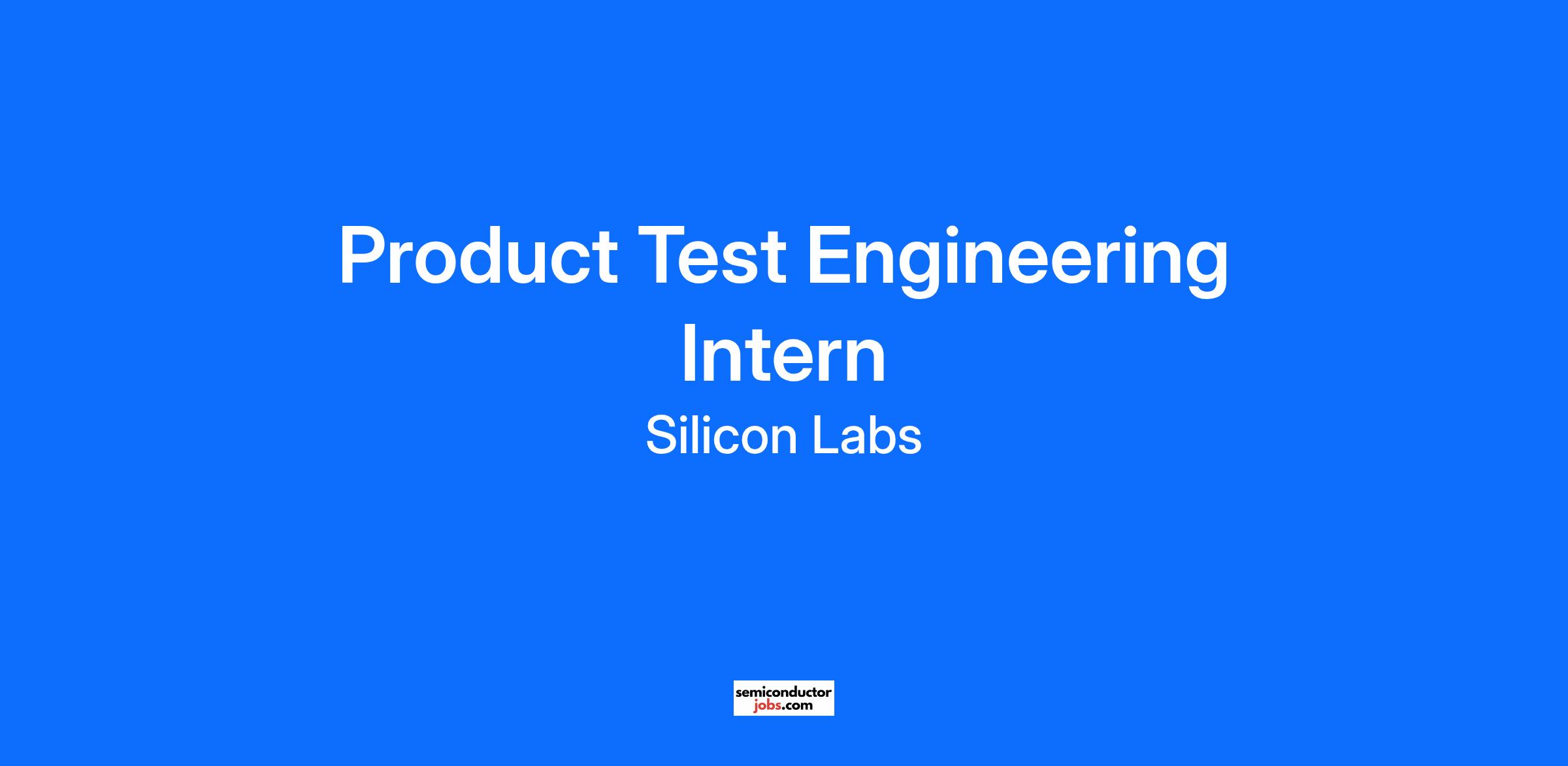 Product Test Engineering Intern

Silicon Labs

semiconductor
jobs.com